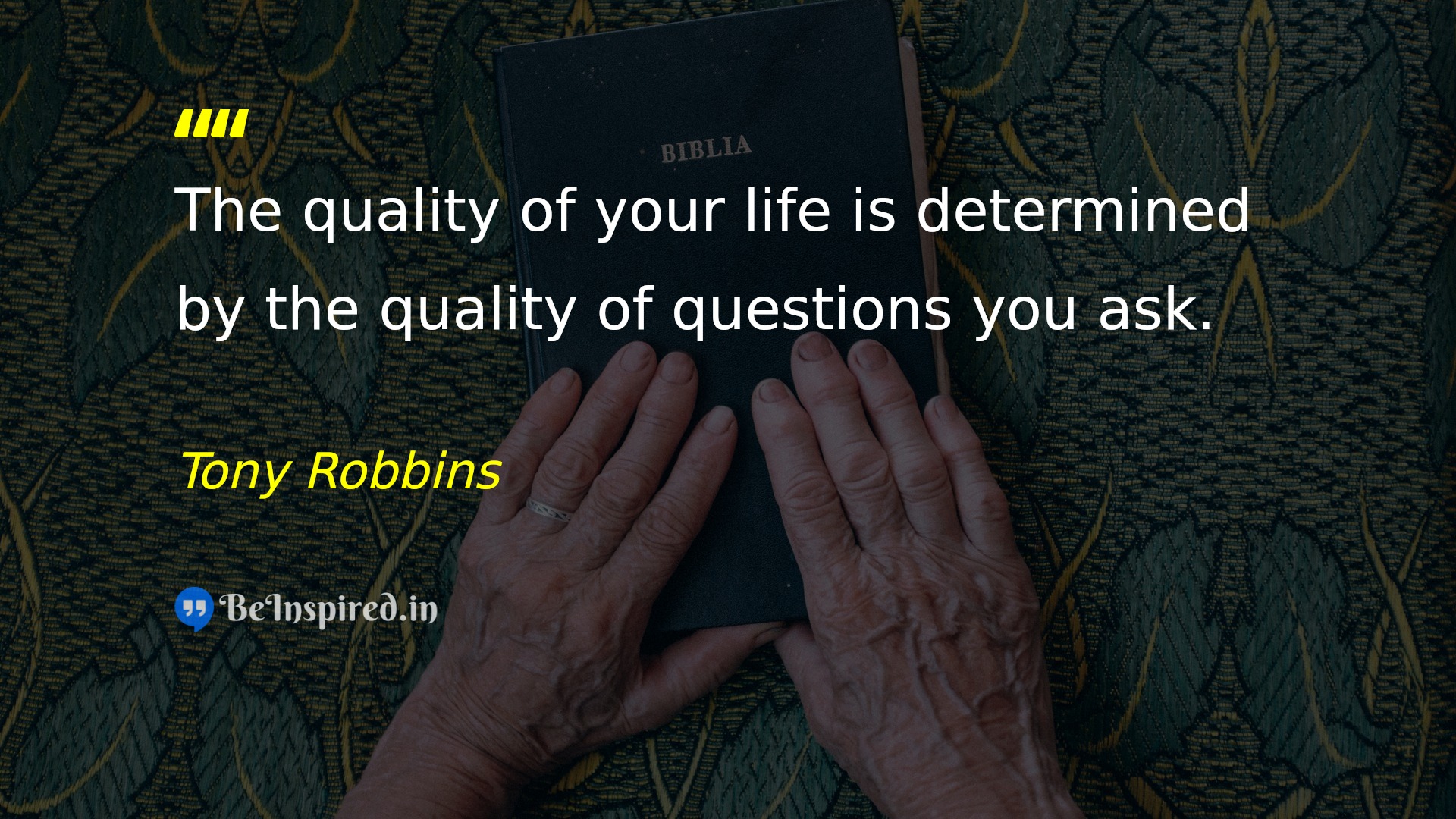 ""

BIBLIA

The quality of your life is determined by the quality of questions you ask.

Tony Robbins

BeInspired.in